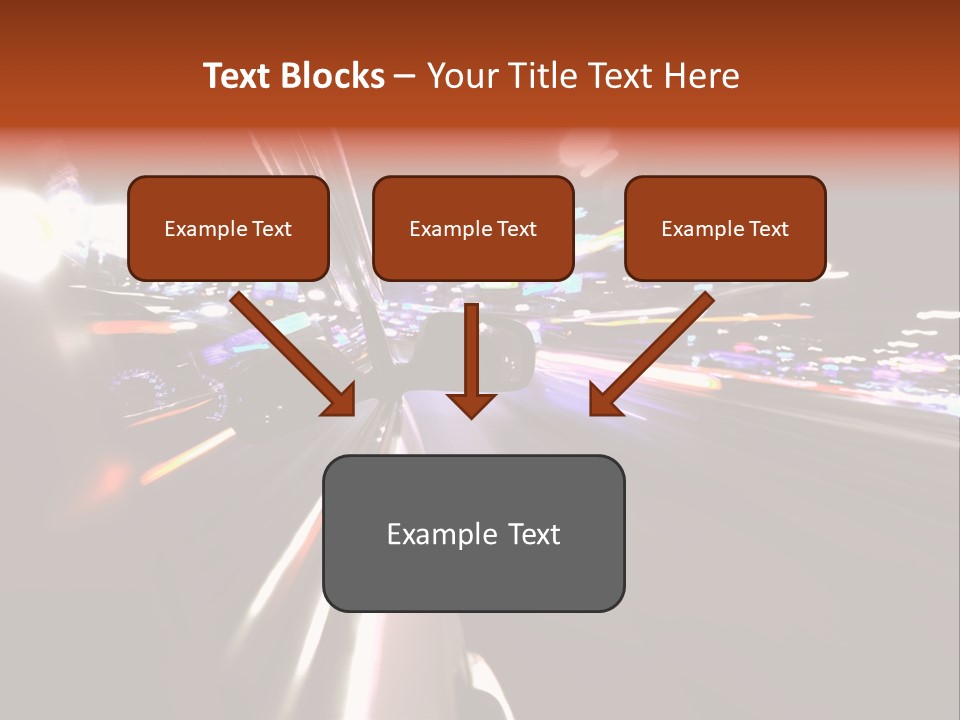 Text Blocks – Your Title Text Here

Example Text

Example Text

Example Text

Example Text